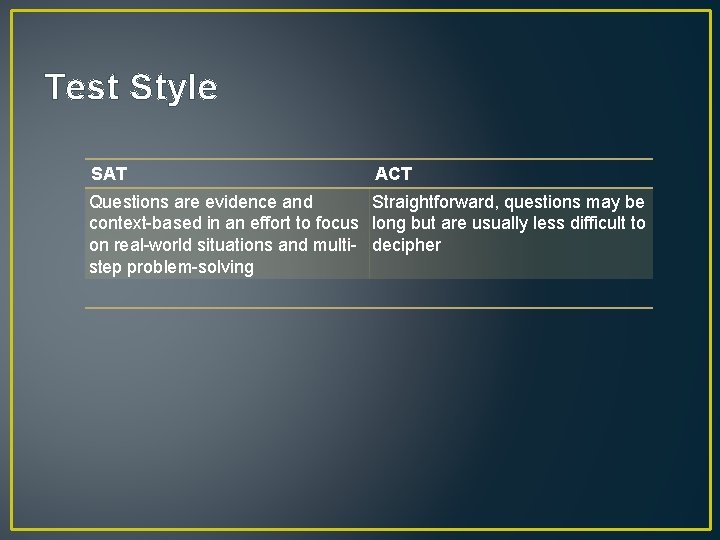 Test Style

| SAT | ACT |
|---|---|
| Questions are evidence and context-based in an effort to focus on real-world situations and multi-step problem-solving | Straightforward, questions may be long but are usually less difficult to decipher |